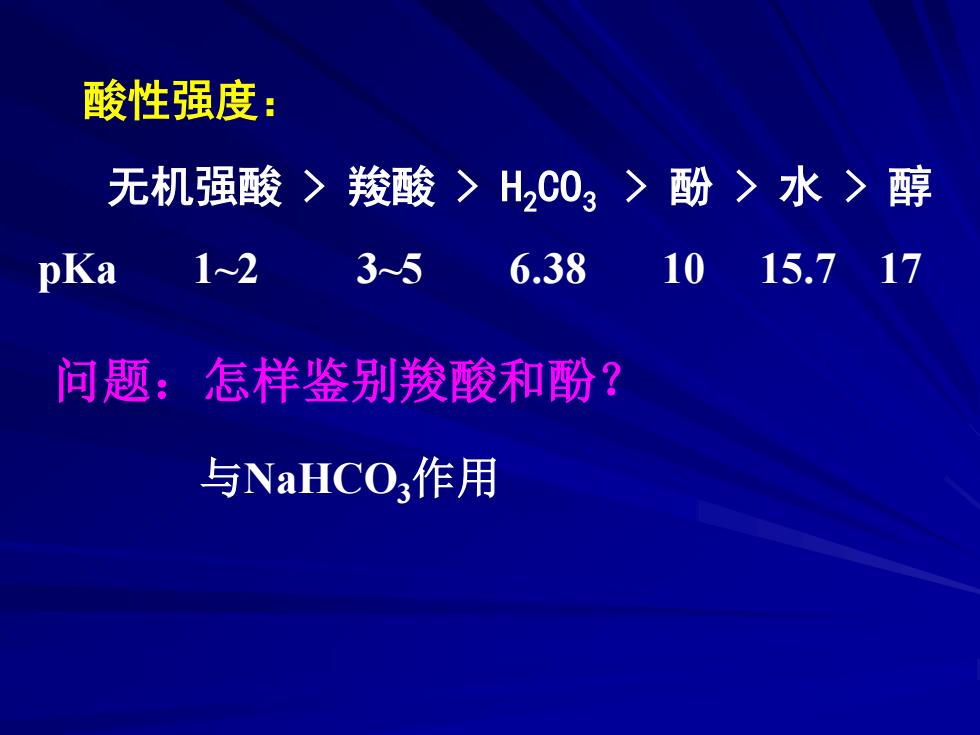 酸性强度：

无机强酸 > 羧酸 > $H_2CO_3$ > 酚 > 水 > 醇

pKa 1~2 3~5 6.38 10 15.7 17

问题：怎样鉴别羧酸和酚？

与$NaHCO_3$作用